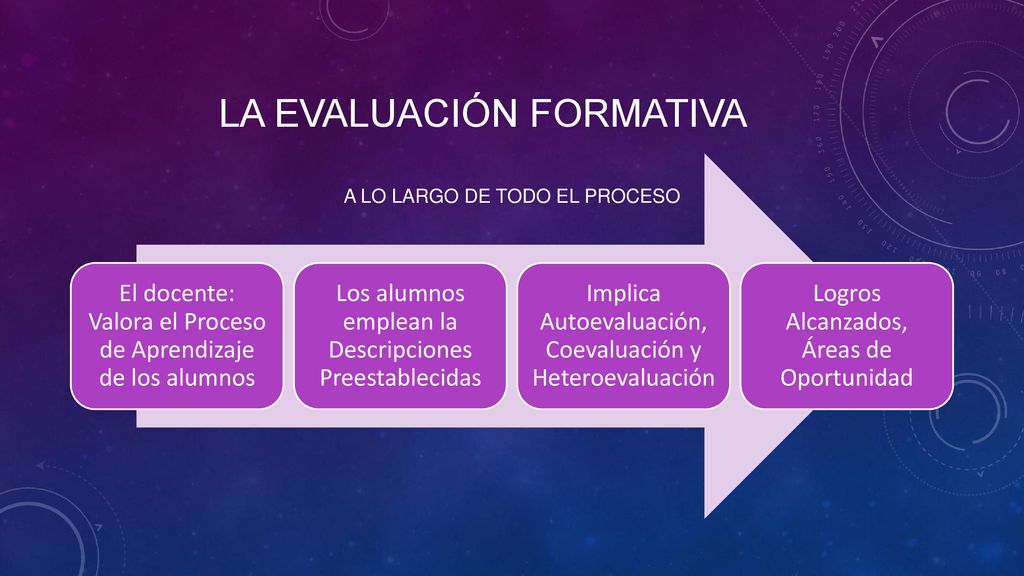 LA EVALUACIÓN FORMATIVA

A LO LARGO DE TODO EL PROCESO

El docente: Valora el Proceso de Aprendizaje de los alumnos

Los alumnos emplean la Descripciones Preestablecidas

Implica Autoevaluación, Coevaluación y Heteroevaluación

Logros Alcanzados, Áreas de Oportunidad